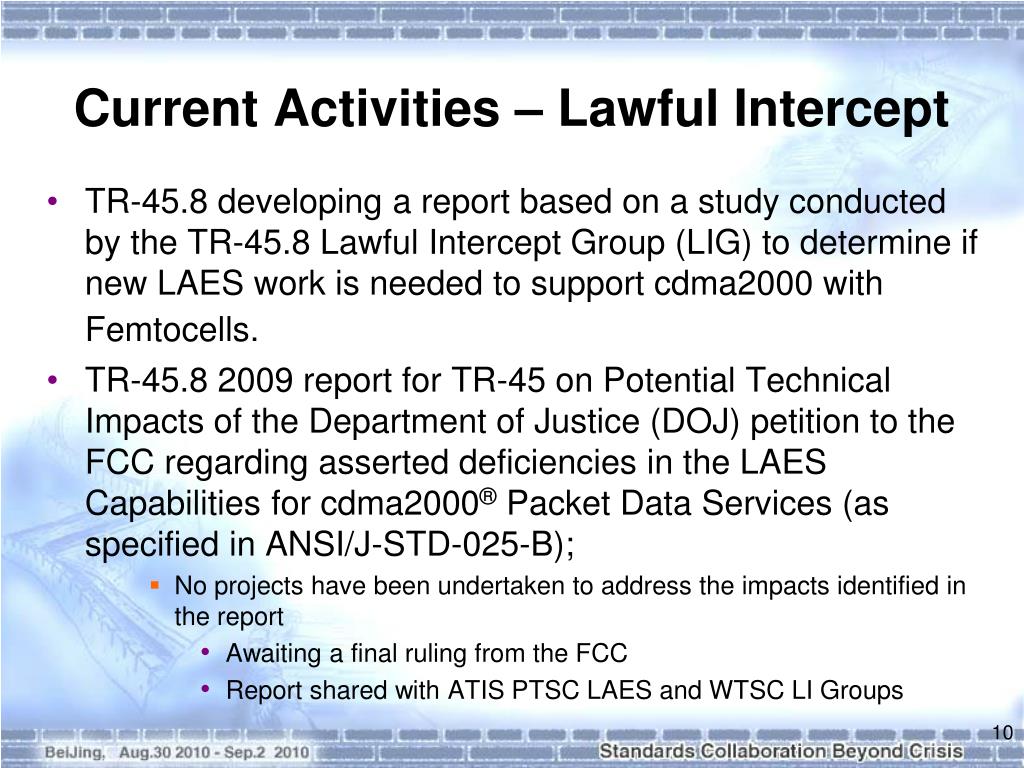 Current Activities – Lawful Intercept

• TR-45.8 developing a report based on a study conducted by the TR-45.8 Lawful Intercept Group (LIG) to determine if new LAES work is needed to support cdma2000 with Femtocells.

• TR-45.8 2009 report for TR-45 on Potential Technical Impacts of the Department of Justice (DOJ) petition to the FCC regarding asserted deficiencies in the LAES Capabilities for cdma2000® Packet Data Services (as specified in ANSI/J-STD-025-B);

▪ No projects have been undertaken to address the impacts identified in the report

• Awaiting a final ruling from the FCC

• Report shared with ATIS PTSC LAES and WTSC LI Groups

10

BeiJing, Aug.30 2010 - Sep.2 2010

Standards Collaboration Beyond Crisis